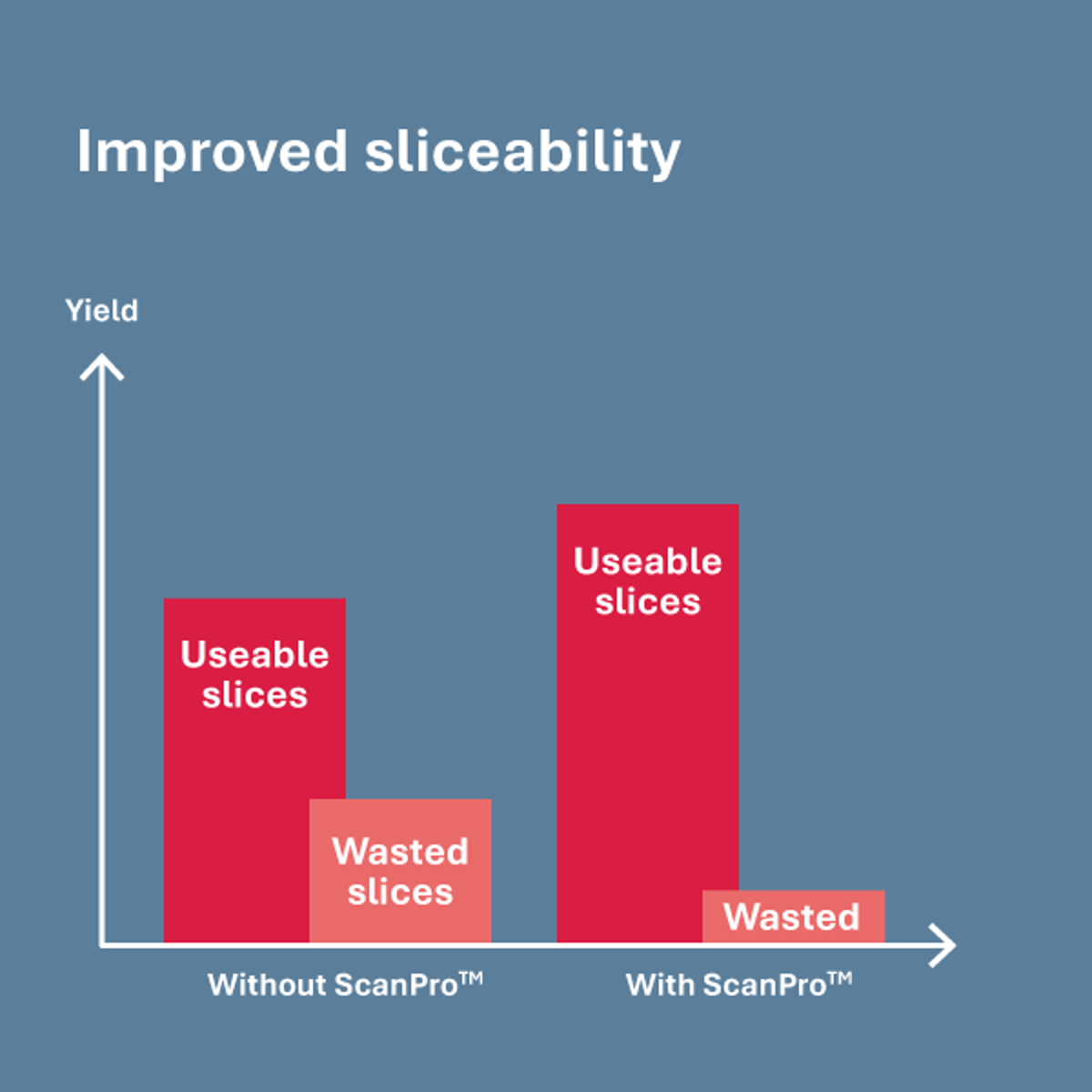 Improved sliceability

Yield

Useable slices

Wasted slices

Useable slices

Wasted

Without ScanPro™

With ScanPro™